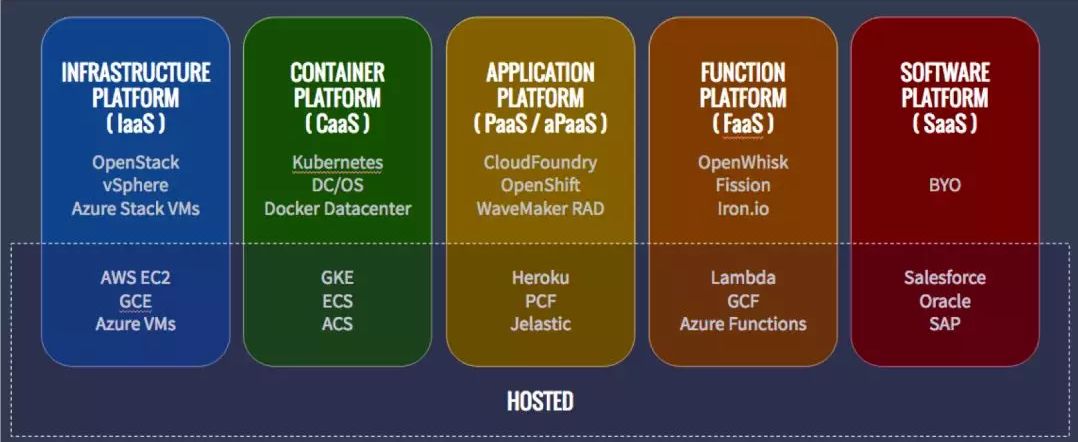 INFRASTRUCTURE PLATFORM ( IaaS )

OpenStack
vSphere
Azure Stack VMs

AWS EC2
GCE
Azure VMs

CONTAINER PLATFORM ( CaaS )

Kubernetes
DC/OS
Docker Datacenter

GKE
ECS
ACS

APPLICATION PLATFORM ( PaaS / aPaaS )

CloudFoundry
OpenShift
WaveMaker RAD

Heroku
PCF
Jelastic

FUNCTION PLATFORM ( FaaS )

OpenWhisk
Fission
Iron.io

Lambda
GCF
Azure Functions

SOFTWARE PLATFORM ( SaaS )

BYO

Salesforce
Oracle
SAP

HOSTED